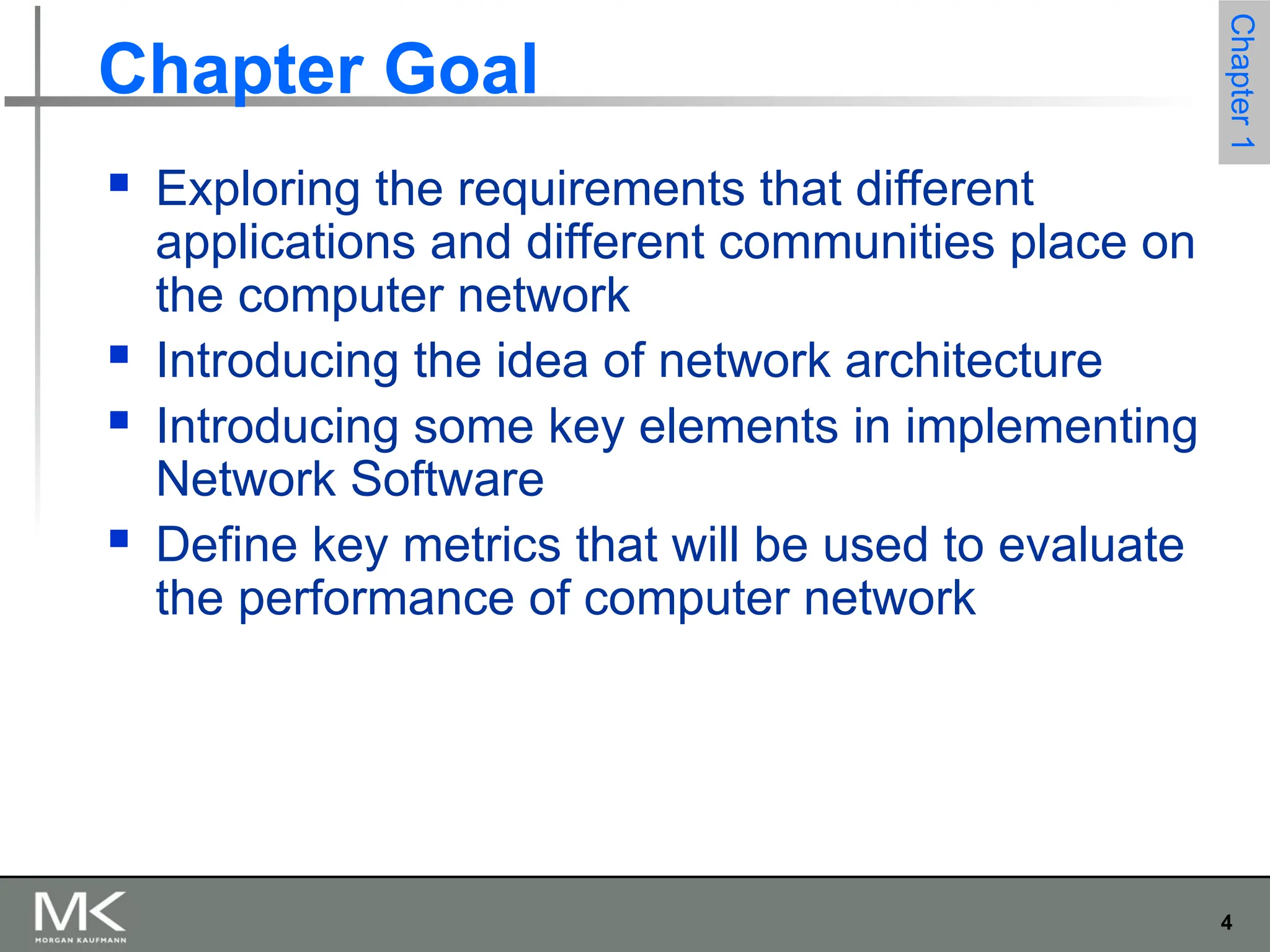 Chapter Goal

Chapter 1

- Exploring the requirements that different applications and different communities place on the computer network
- Introducing the idea of network architecture
- Introducing some key elements in implementing Network Software
- Define key metrics that will be used to evaluate the performance of computer network

MK
MORGAN KAUFMANN

4